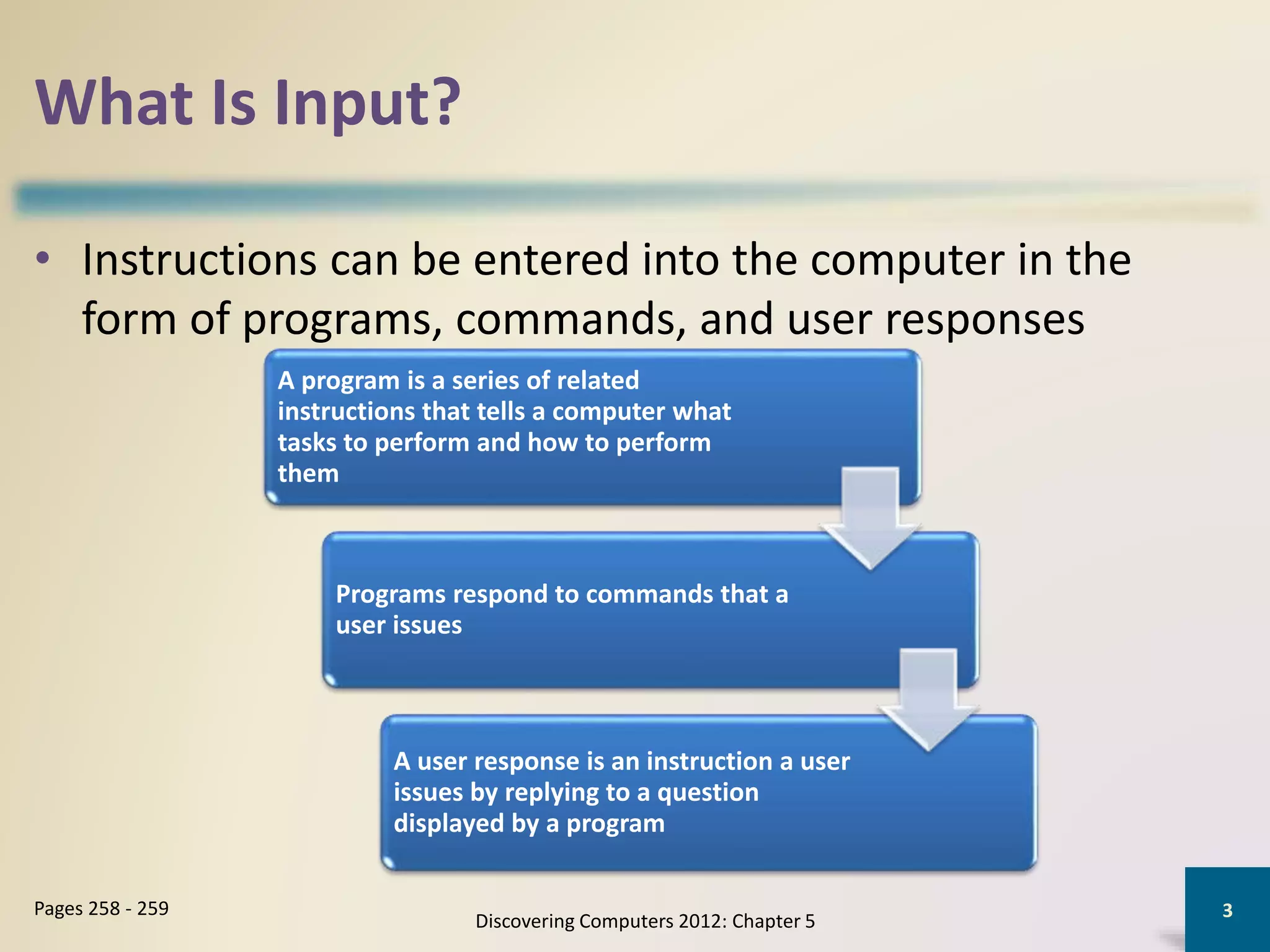 What Is Input?

• Instructions can be entered into the computer in the form of programs, commands, and user responses

A program is a series of related instructions that tells a computer what tasks to perform and how to perform them

Programs respond to commands that a user issues

A user response is an instruction a user issues by replying to a question displayed by a program

Pages 258 - 259

Discovering Computers 2012: Chapter 5

3